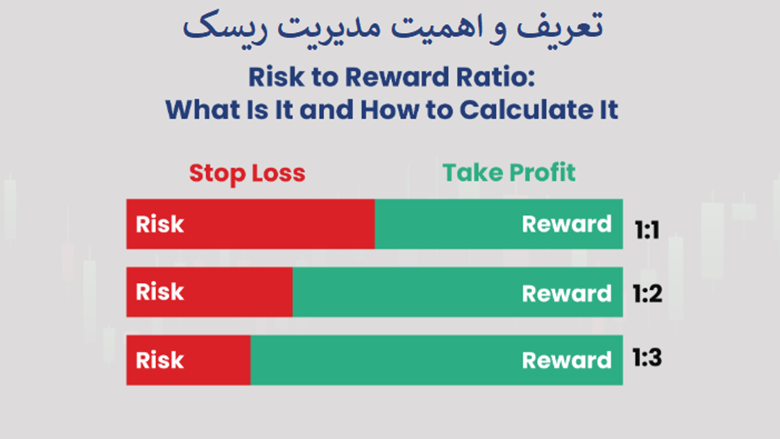 تعریف و اهمیت مدیریت ریسک

Risk to Reward Ratio:
What Is It and How to Calculate It

Stop Loss

Take Profit

Risk

Reward

1:1

Risk

Reward

1:2

Risk

Reward

1:3